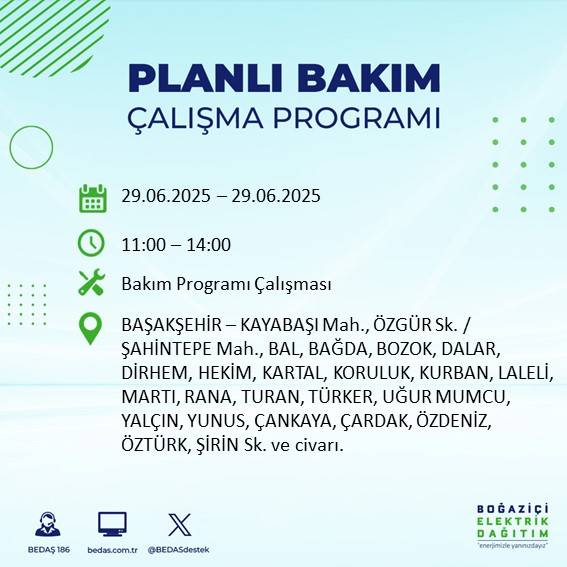 PLANLI BAKIM
ÇALIŞMA PROGRAMI

29.06.2025 – 29.06.2025

11:00 – 14:00

Bakım Programı Çalışması

BAŞAKŞEHİR – KAYABAŞI Mah., ÖZGÜR Sk. / ŞAHİNTEPE Mah., BAL, BAĞDA, BOZOK, DALAR, DİRHEM, HEKİM, KARTAL, KORULUK, KURBAN, LALELİ, MARTI, RANA, TURAN, TÜRKER, UĞUR MUMCU, YALÇIN, YUNUS, ÇANKAYA, ÇARDAK, ÖZDENİZ, ÖZTÜRK, ŞİRİN Sk. ve civarı.

BEDAŞ 186
bedas.com.tr
@BEDASdestek

BOĞAZİÇİ
ELEKTRİK
DAĞITIM
"enerjimizle yanınızdayız"